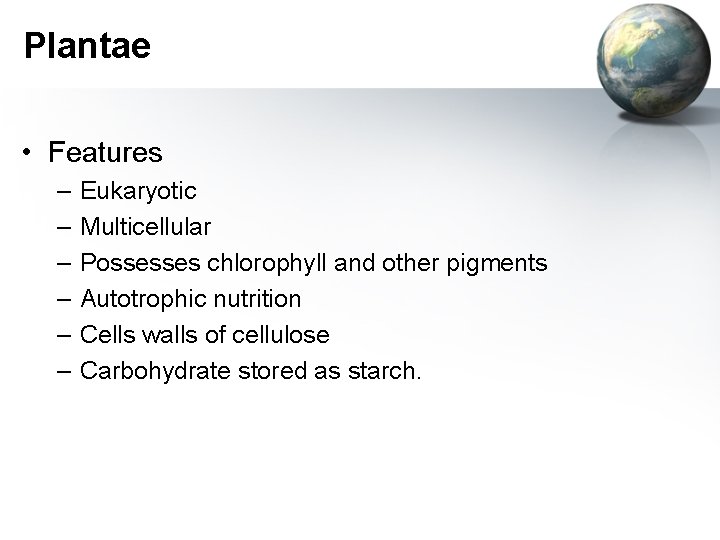 Plantae

• Features
  – Eukaryotic
  – Multicellular
  – Possesses chlorophyll and other pigments
  – Autotrophic nutrition
  – Cells walls of cellulose
  – Carbohydrate stored as starch.